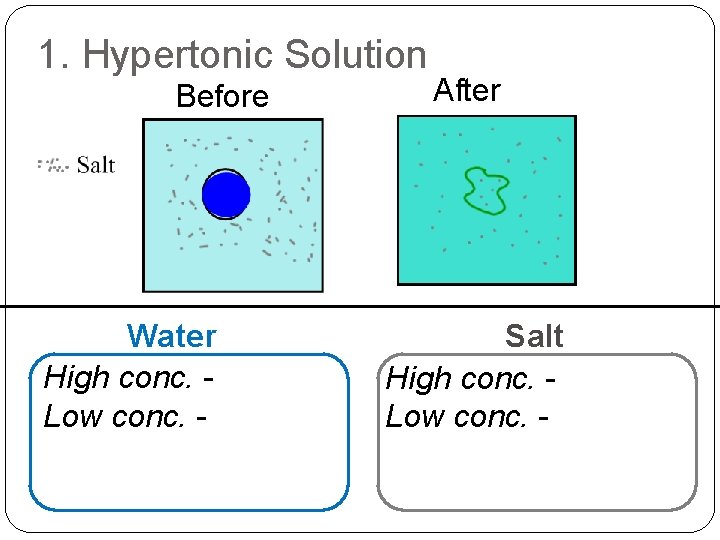 1. Hypertonic Solution

Before

After

Salt

Water

High conc. -
Low conc. -

Salt

High conc. -
Low conc. -